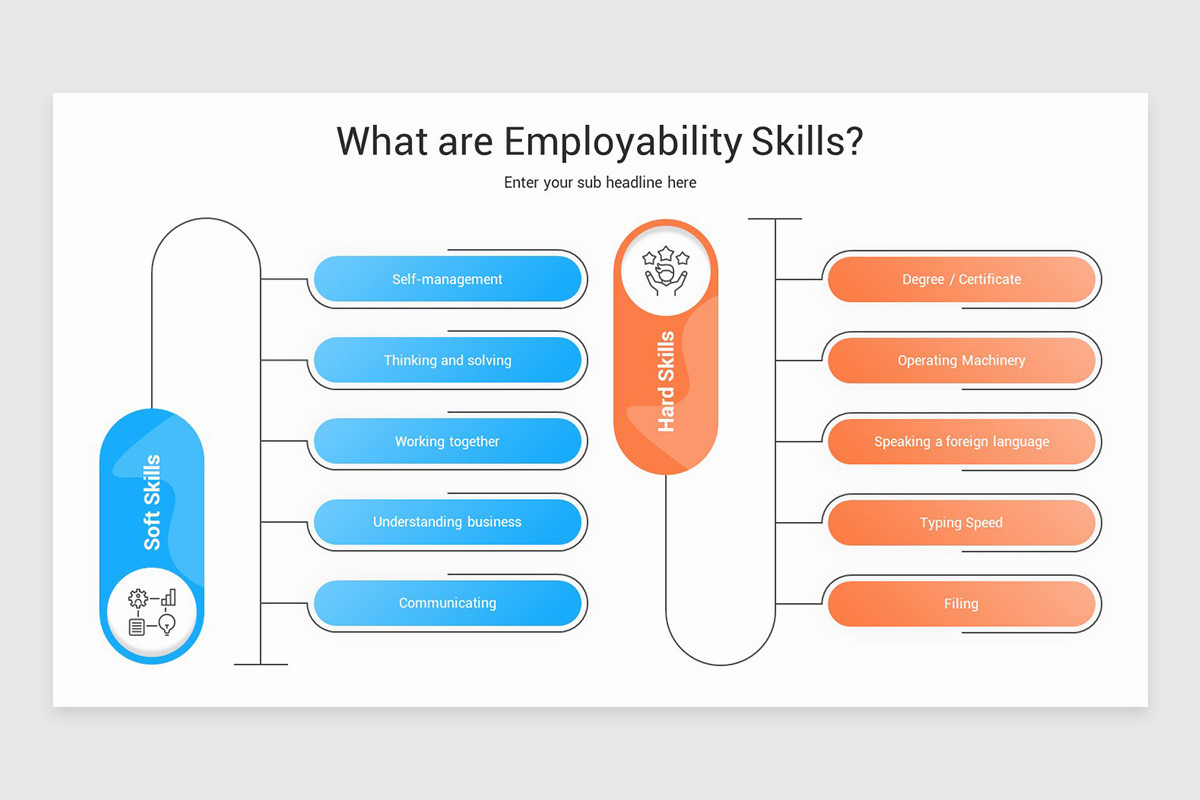 What are Employability Skills?

Enter your sub headline here

Soft Skills

Self-management

Thinking and solving

Working together

Understanding business

Communicating

Hard Skills

Degree / Certificate

Operating Machinery

Speaking a foreign language

Typing Speed

Filing